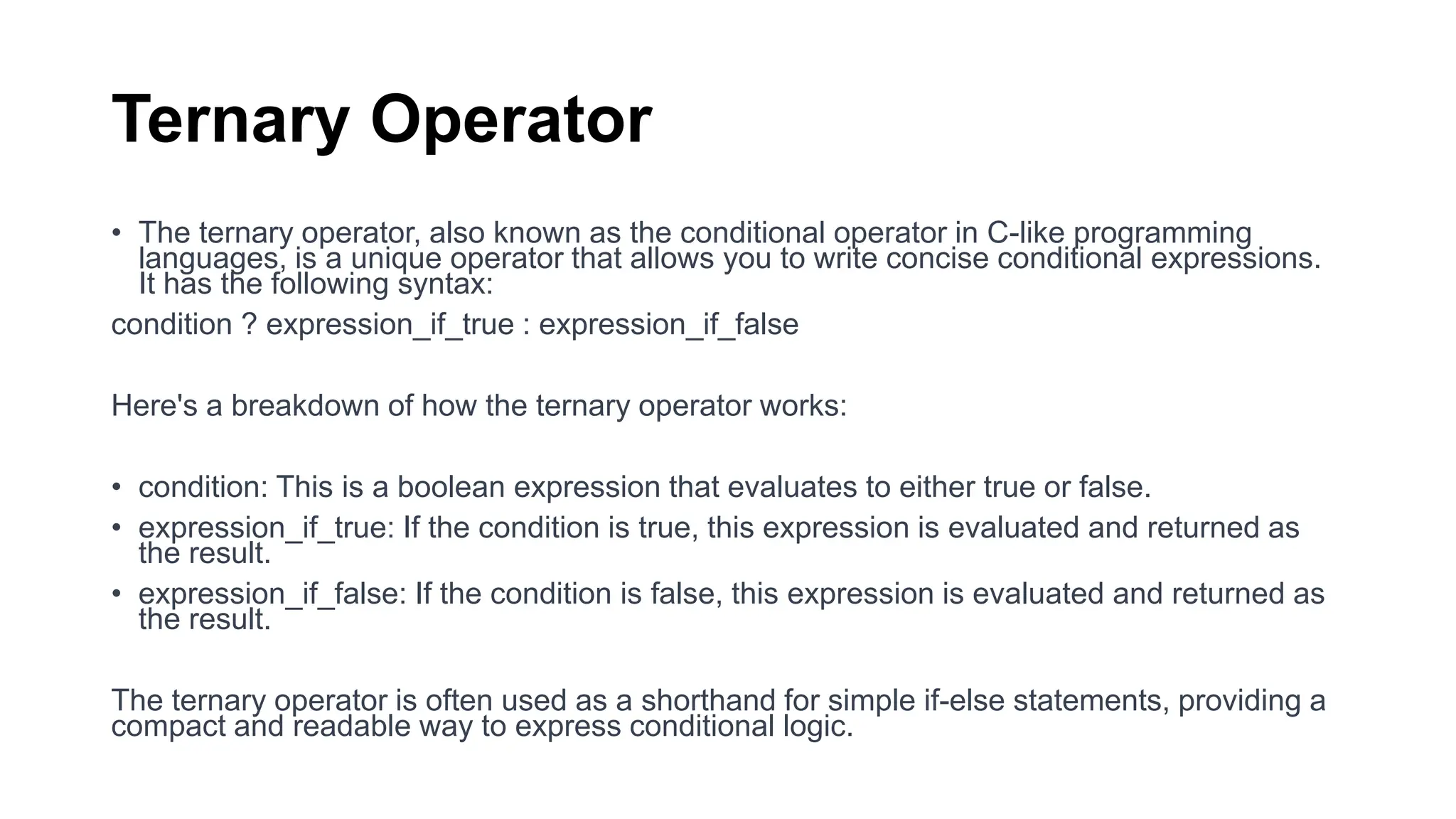 Ternary Operator

• The ternary operator, also known as the conditional operator in C-like programming languages, is a unique operator that allows you to write concise conditional expressions. It has the following syntax:

condition ? expression_if_true : expression_if_false

Here's a breakdown of how the ternary operator works:

• condition: This is a boolean expression that evaluates to either true or false.
• expression_if_true: If the condition is true, this expression is evaluated and returned as the result.
• expression_if_false: If the condition is false, this expression is evaluated and returned as the result.

The ternary operator is often used as a shorthand for simple if-else statements, providing a compact and readable way to express conditional logic.